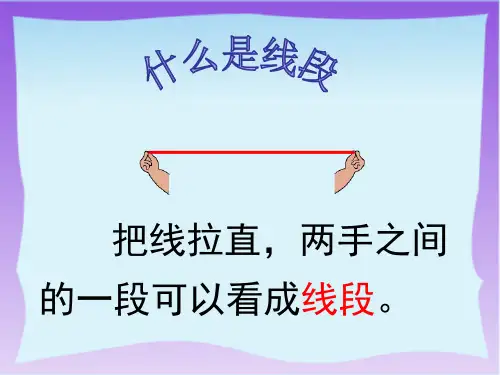 什么是线段

把线拉直，两手之间的一段可以看成线段。